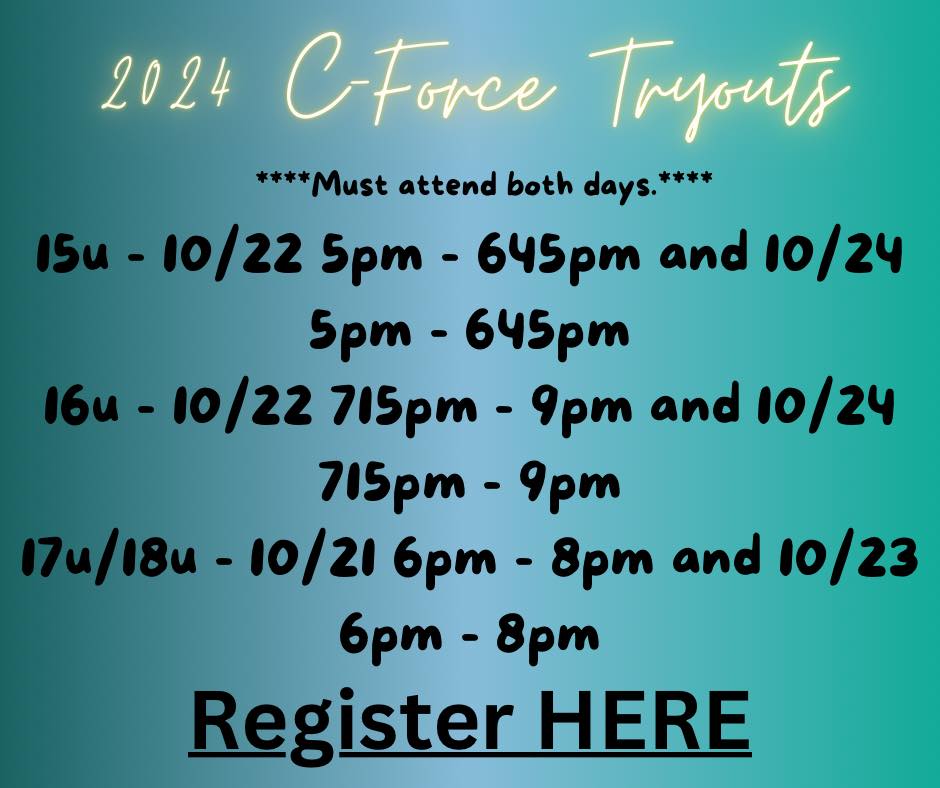 2024 C-Force Tryouts

****Must attend both days.****

15u - 10/22 5pm - 645pm and 10/24 5pm - 645pm

16u - 10/22 715pm - 9pm and 10/24 715pm - 9pm

17u/18u - 10/21 6pm - 8pm and 10/23 6pm - 8pm

Register HERE